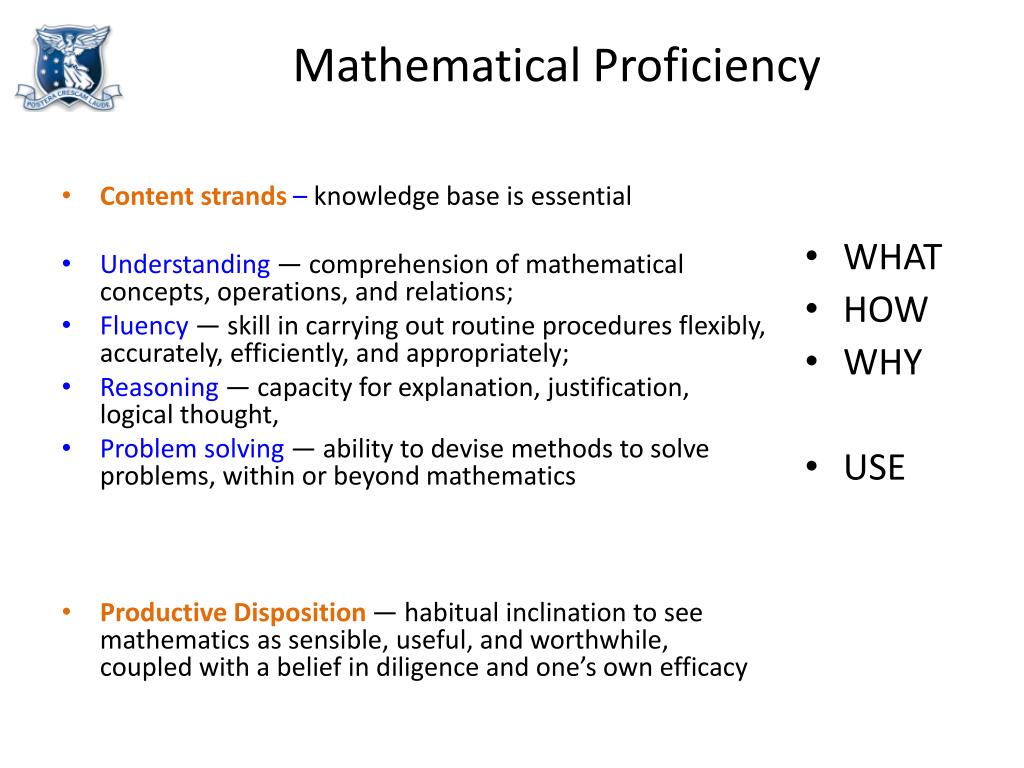 POSTERA CRESCAM LAUDE

Mathematical Proficiency

• Content strands – knowledge base is essential

• Understanding — comprehension of mathematical concepts, operations, and relations;
• Fluency — skill in carrying out routine procedures flexibly, accurately, efficiently, and appropriately;
• Reasoning — capacity for explanation, justification, logical thought,
• Problem solving — ability to devise methods to solve problems, within or beyond mathematics

• Productive Disposition — habitual inclination to see mathematics as sensible, useful, and worthwhile, coupled with a belief in diligence and one's own efficacy

• WHAT
• HOW
• WHY

• USE